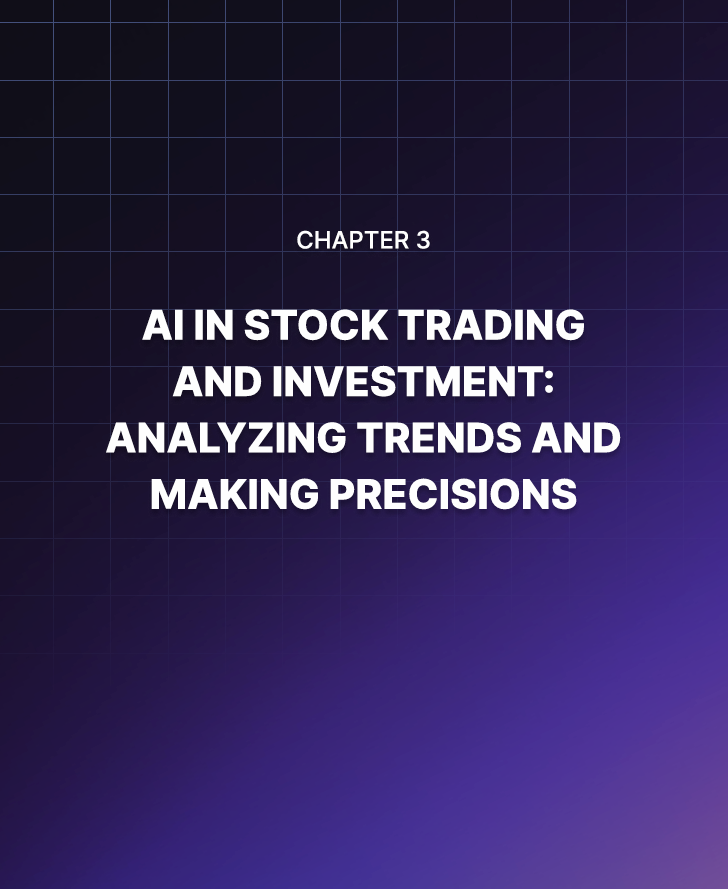 CHAPTER 3

AI IN STOCK TRADING AND INVESTMENT: ANALYZING TRENDS AND MAKING PRECISIONS